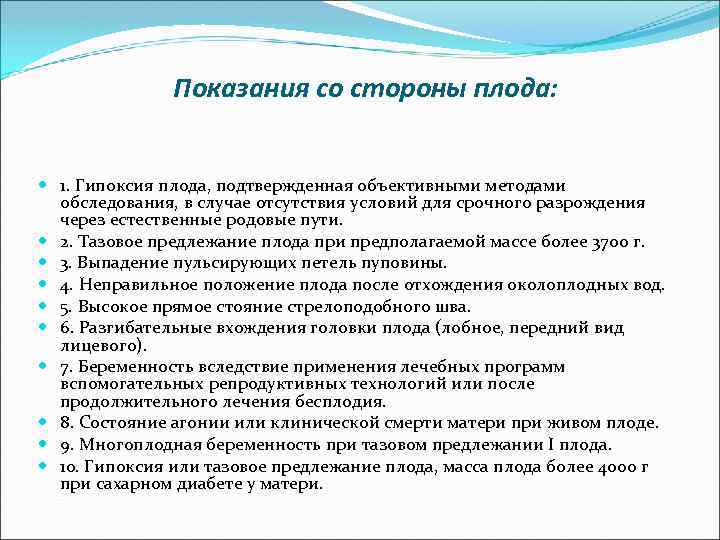 Показания со стороны плода:

- 1. Гипоксия плода, подтвержденная объективными методами обследования, в случае отсутствия условий для срочного разрождения через естественные родовые пути.
- 2. Тазовое предлежание плода при предполагаемой массе более 3700 г.
- 3. Выпадение пульсирующих петель пуповины.
- 4. Неправильное положение плода после отхождения околоплодных вод.
- 5. Высокое прямое стояние стрелоподобного шва.
- 6. Разгибательные вхождения головки плода (лобное, передний вид лицевого).
- 7. Беременность вследствие применения лечебных программ вспомогательных репродуктивных технологий или после продолжительного лечения бесплодия.
- 8. Состояние агонии или клинической смерти матери при живом плоде.
- 9. Многоплодная беременность при тазовом предлежании I плода.
- 10. Гипоксия или тазовое предлежание плода, масса плода более 4000 г при сахарном диабете у матери.